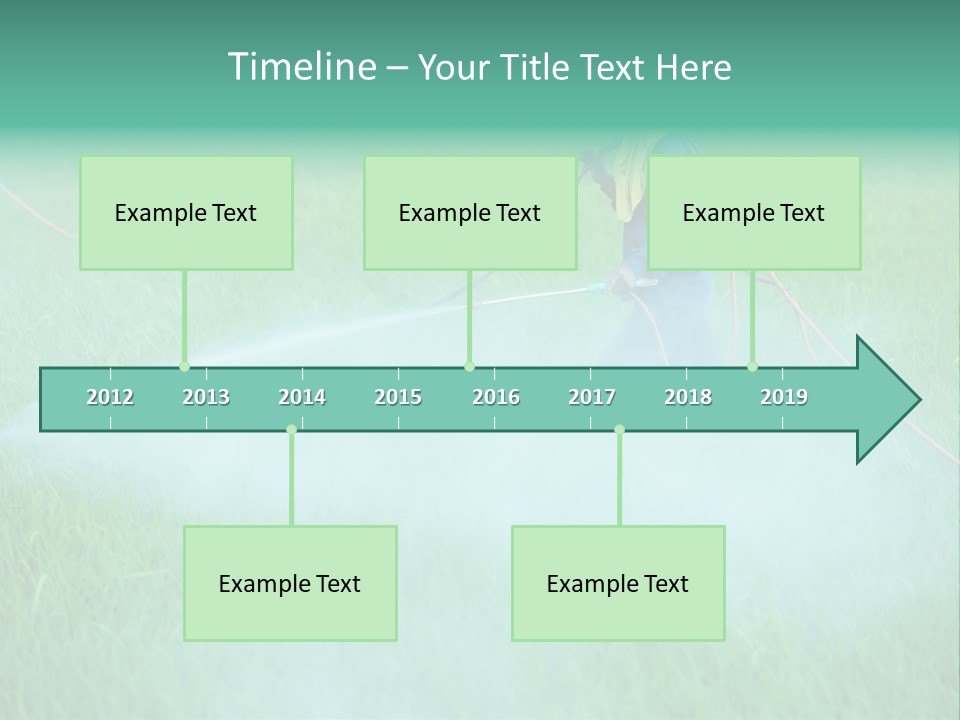 Timeline – Your Title Text Here

Example Text

Example Text

Example Text

2012 2013 2014 2015 2016 2017 2018 2019

Example Text

Example Text